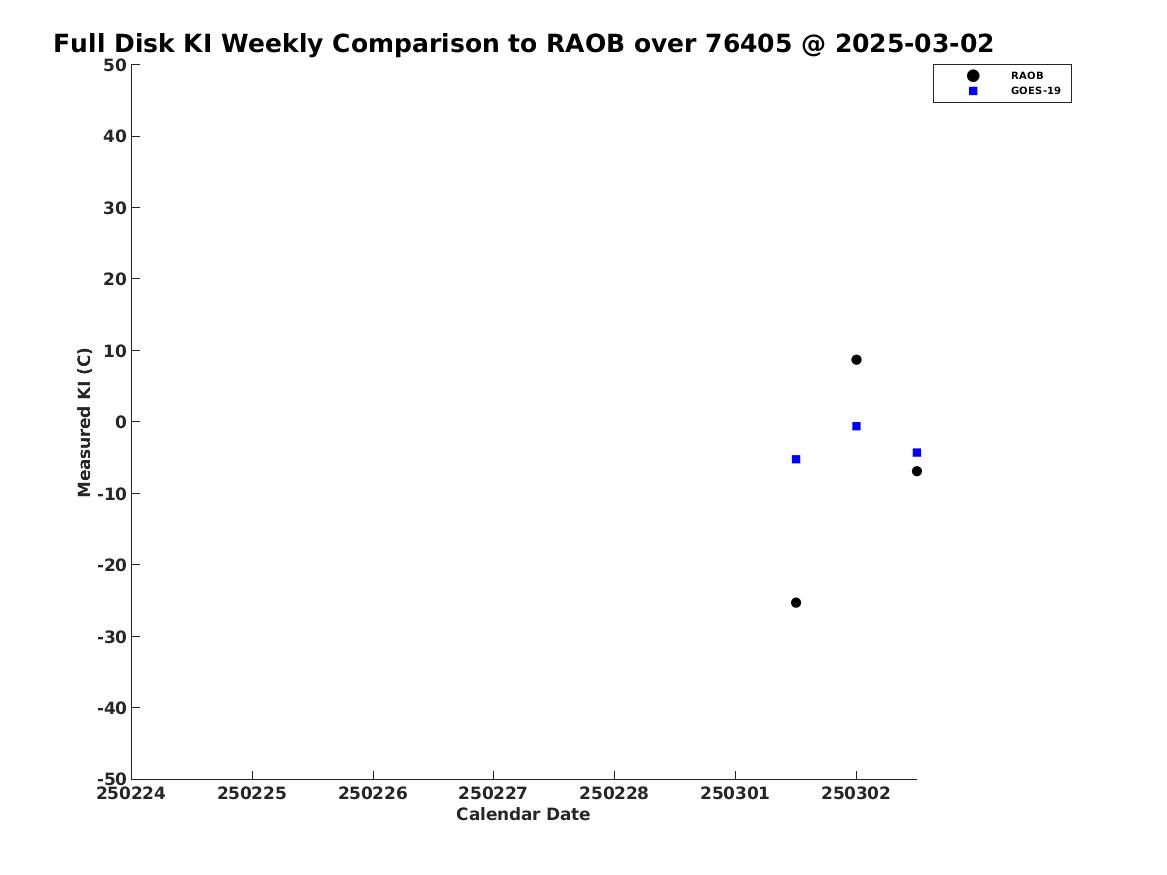 Full Disk KI Weekly Comparison to RAOB over 76405 @ 2025-03-02

RAOB
GOES-19

Measured KI (C)

50
40
30
20
10
0
-10
-20
-30
-40
-50

250224 250225 250226 250227 250228 250301 250302

Calendar Date